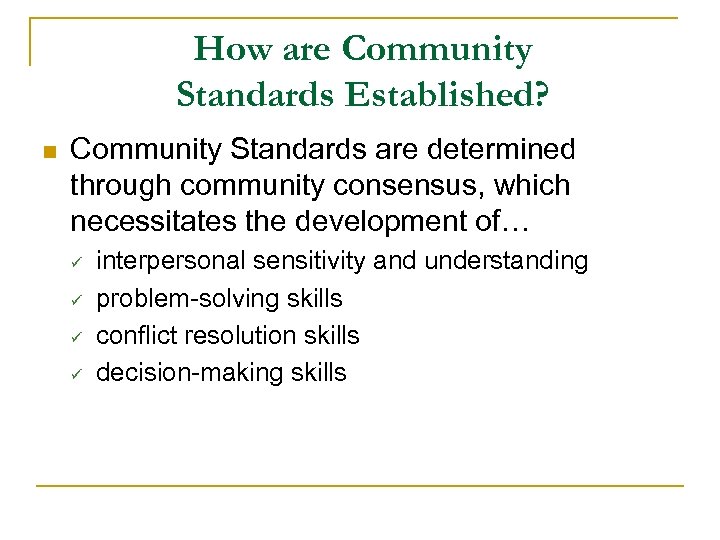 How are Community Standards Established?

■ Community Standards are determined through community consensus, which necessitates the development of…

✓ interpersonal sensitivity and understanding
✓ problem-solving skills
✓ conflict resolution skills
✓ decision-making skills